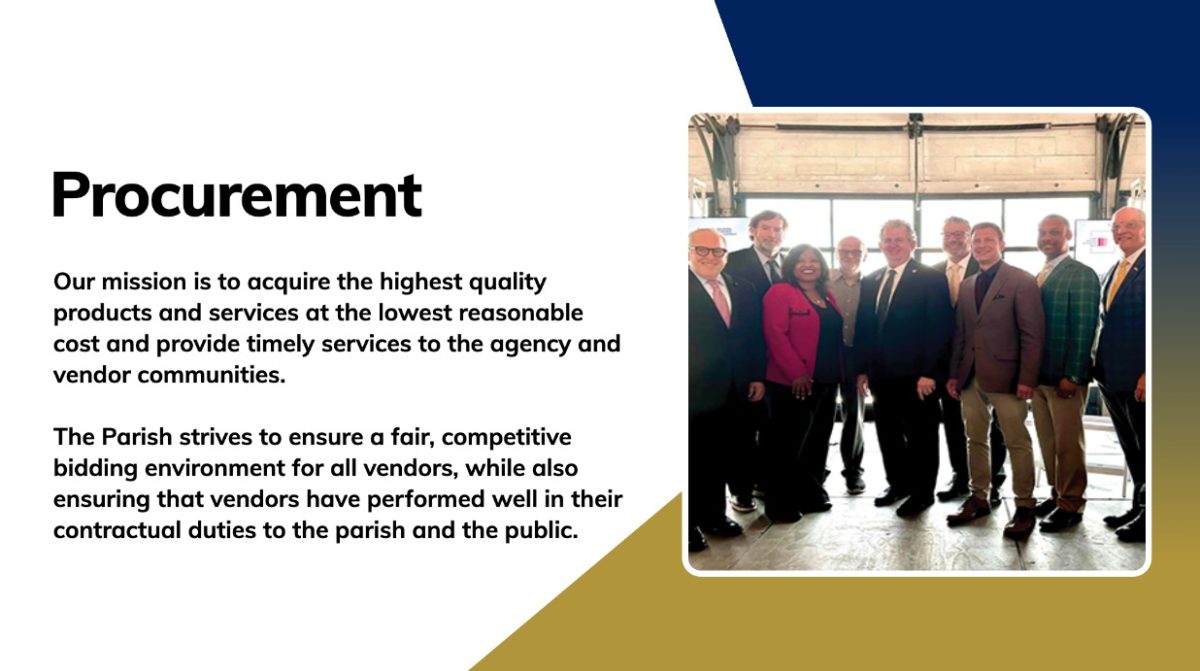 Procurement

Our mission is to acquire the highest quality products and services at the lowest reasonable cost and provide timely services to the agency and vendor communities.

The Parish strives to ensure a fair, competitive bidding environment for all vendors, while also ensuring that vendors have performed well in their contractual duties to the parish and the public.